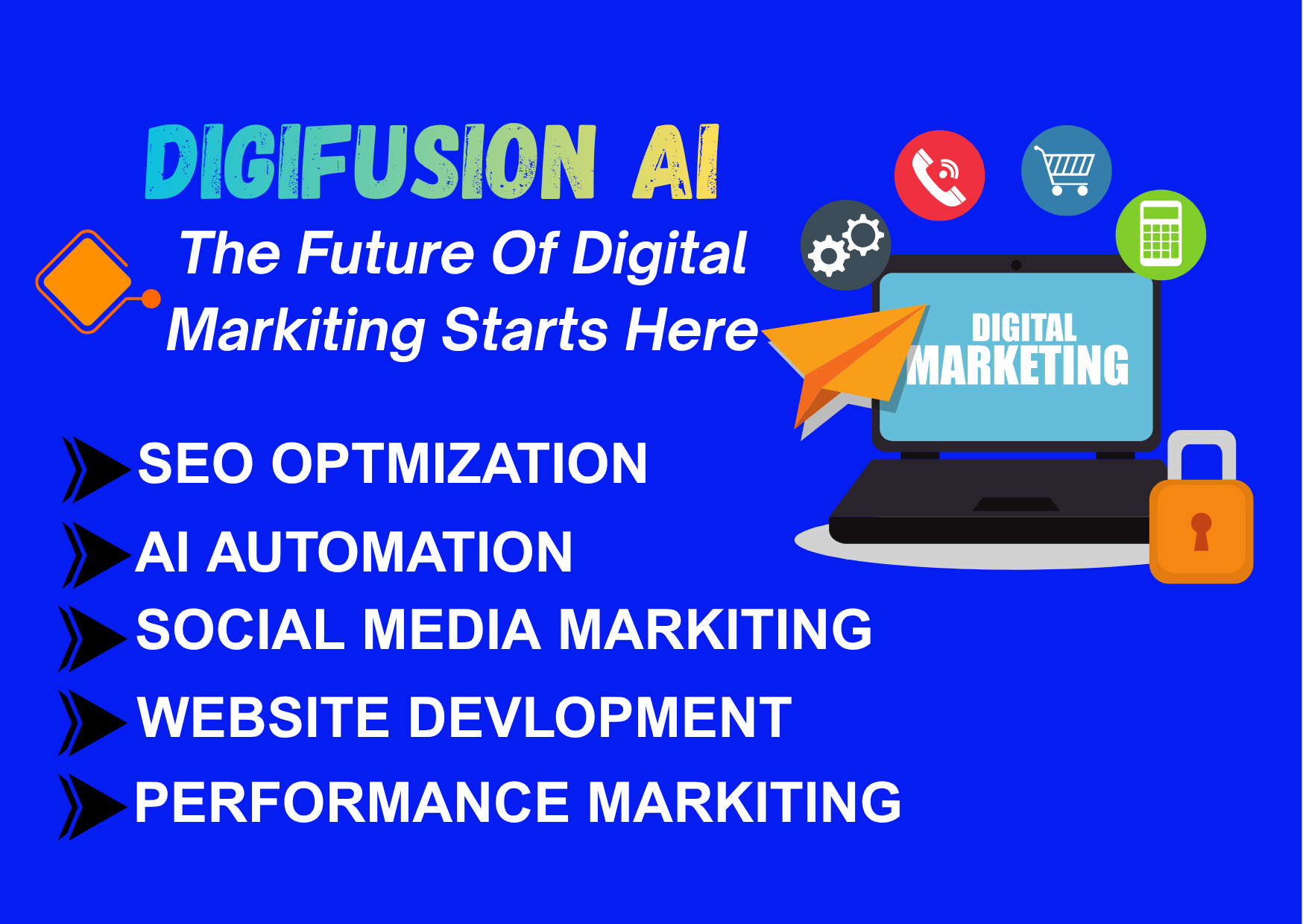 DIGIFUSION AI

The Future Of Digital Markiting Starts Here

DIGITAL MARKETING

SEO OPTMIZATION

AI AUTOMATION

SOCIAL MEDIA MARKITING

WEBSITE DEVLOPMENT

PERFORMANCE MARKITING